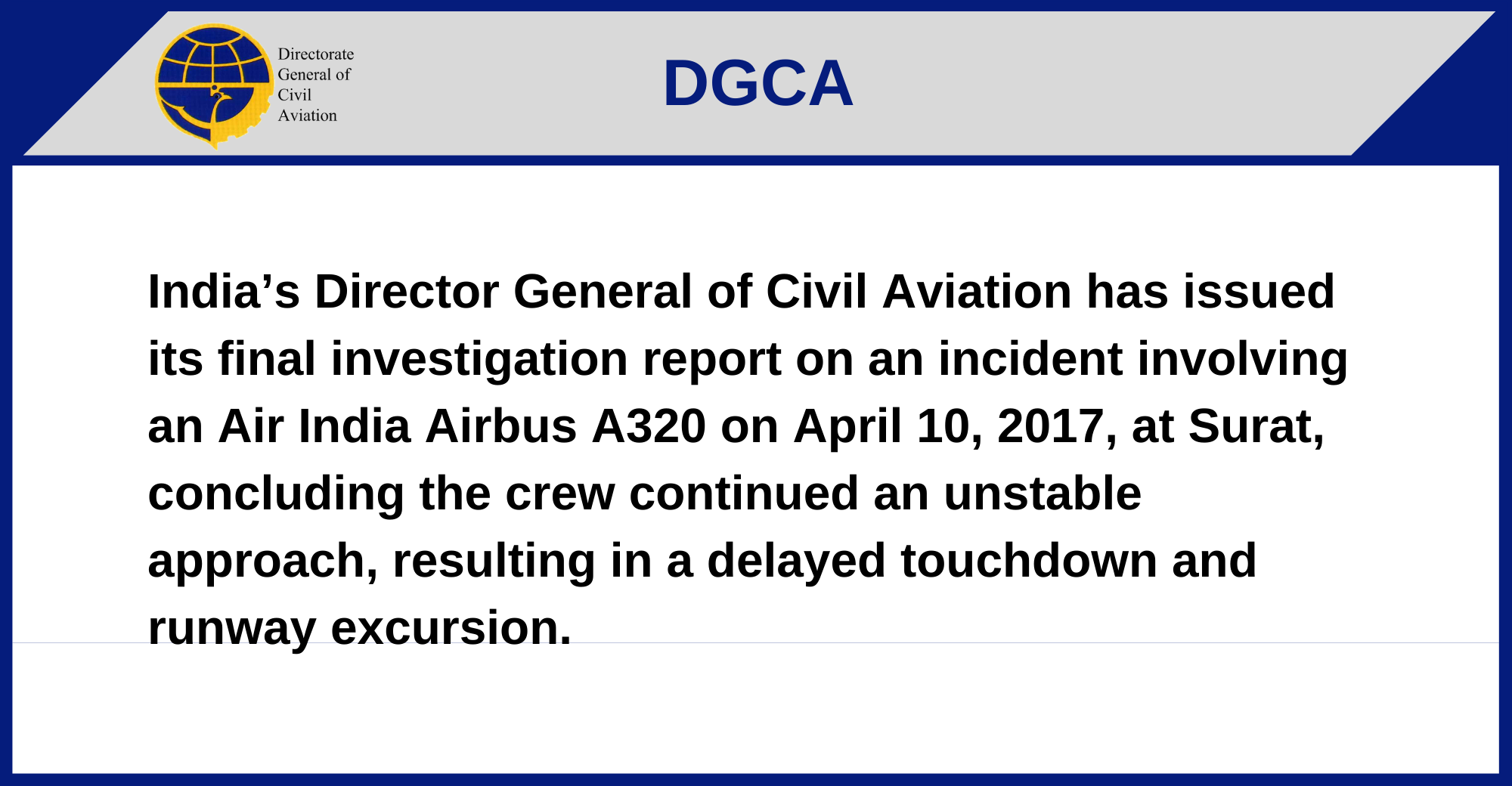 Directorate General of Civil Aviation

DGCA

India’s Director General of Civil Aviation has issued its final investigation report on an incident involving an Air India Airbus A320 on April 10, 2017, at Surat, concluding the crew continued an unstable approach, resulting in a delayed touchdown and runway excursion.